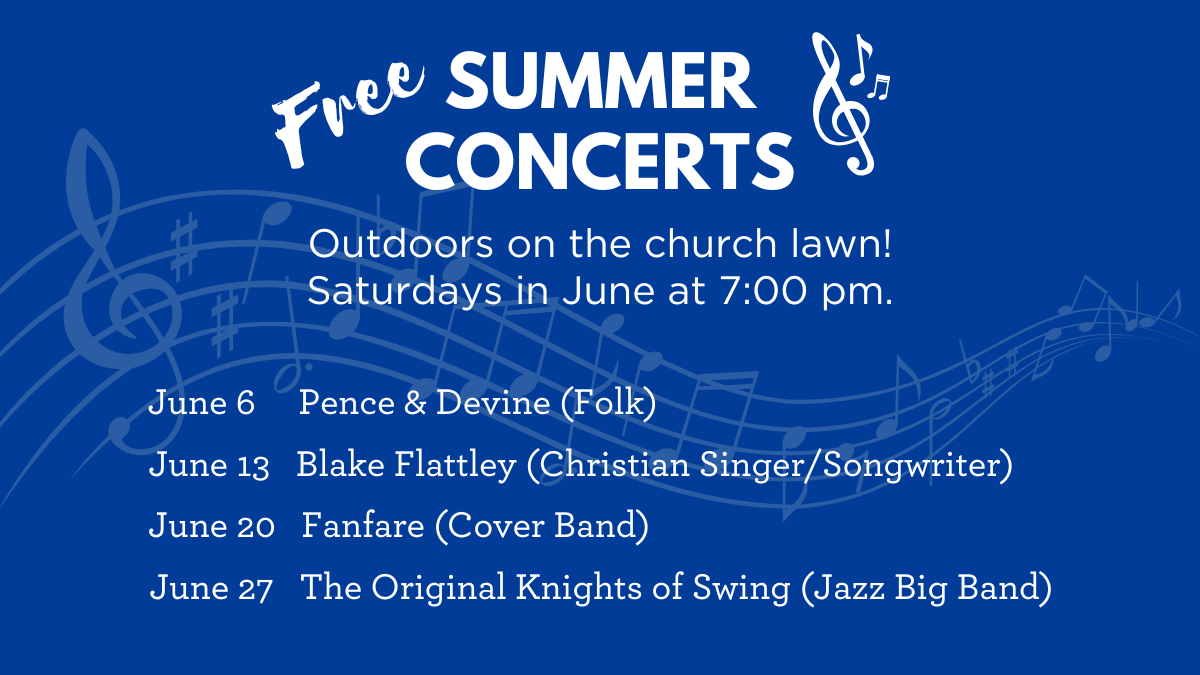 Free SUMMER CONCERTS

Outdoors on the church lawn!
Saturdays in June at 7:00 pm.

June 6 Pence & Devine (Folk)

June 13 Blake Flattley (Christian Singer/Songwriter)

June 20 Fanfare (Cover Band)

June 27 The Original Knights of Swing (Jazz Big Band)